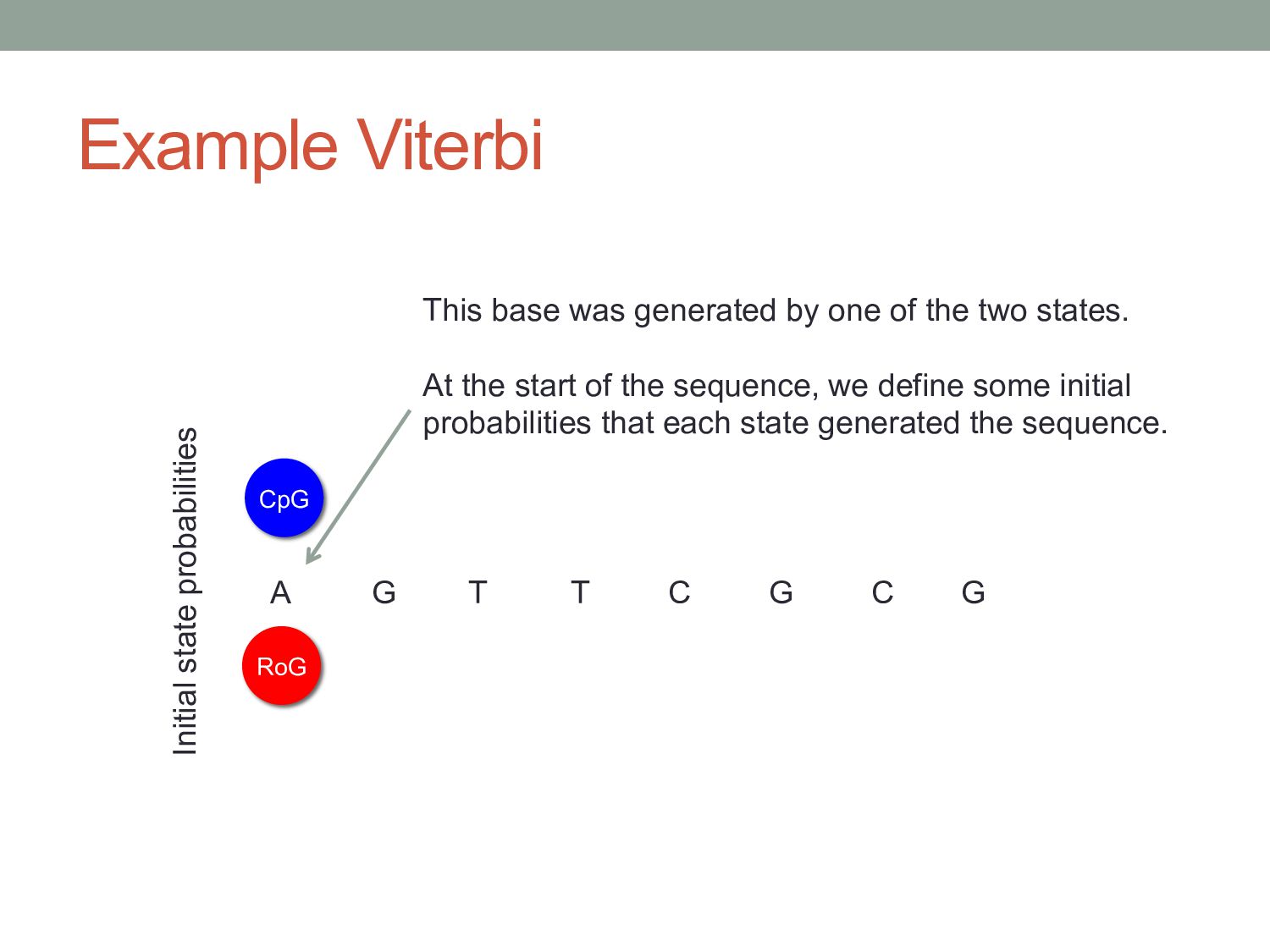 Example Viterbi

This base was generated by one of the two states.

At the start of the sequence, we define some initial probabilities that each state generated the sequence.

Initial state probabilities

CpG

A G T T C G C G

RoG